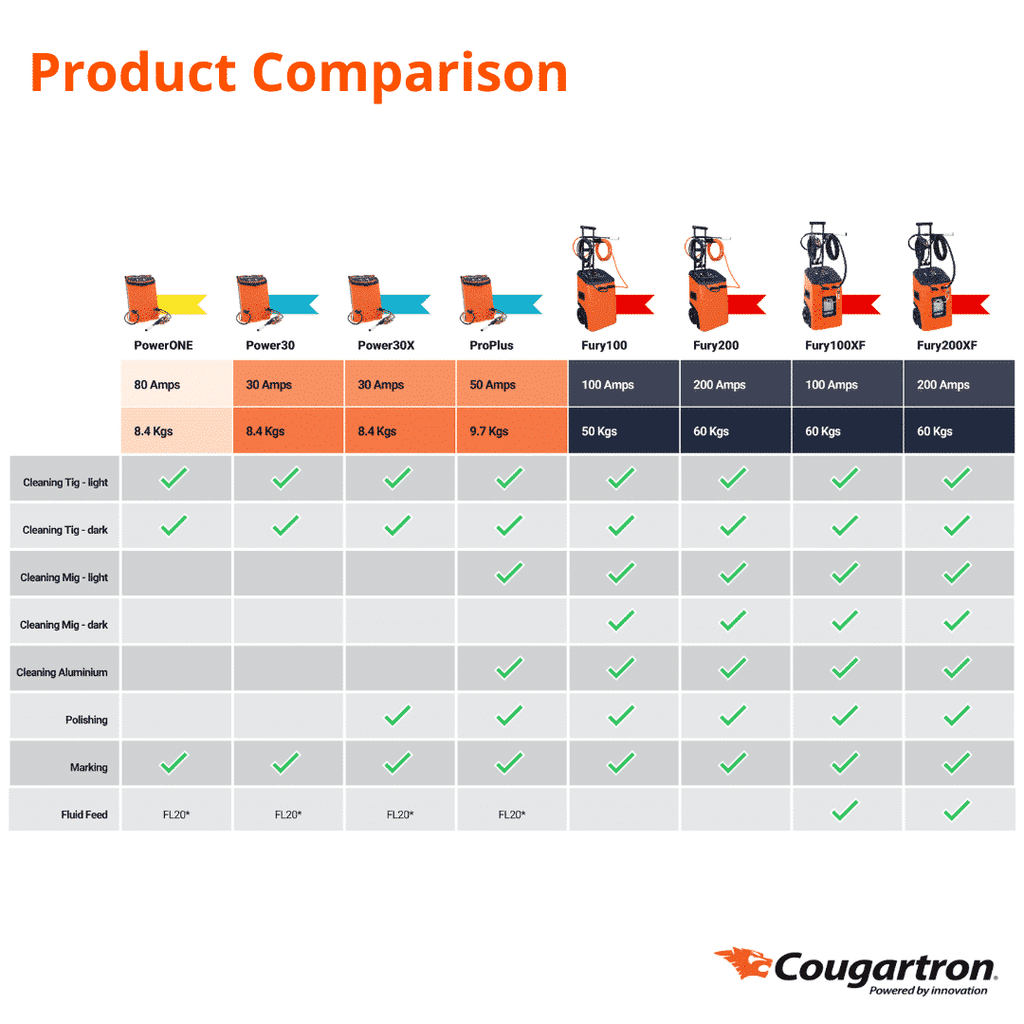 Product Comparison

| | PowerONE | Power30 | Power30X | ProPlus | Fury100 | Fury200 | Fury100XF | Fury200XF |
|---|---|---|---|---|---|---|---|---|
| | 80 Amps | 30 Amps | 30 Amps | 50 Amps | 100 Amps | 200 Amps | 100 Amps | 200 Amps |
| | 8.4 Kgs | 8.4 Kgs | 8.4 Kgs | 9.7 Kgs | 50 Kgs | 60 Kgs | 60 Kgs | 60 Kgs |
| Cleaning Tig - light | ✓ | ✓ | ✓ | ✓ | ✓ | ✓ | ✓ | ✓ |
| Cleaning Tig - dark | ✓ | ✓ | ✓ | ✓ | ✓ | ✓ | ✓ | ✓ |
| Cleaning Mig - light | | | | ✓ | ✓ | ✓ | ✓ | ✓ |
| Cleaning Mig - dark | | | | | ✓ | ✓ | ✓ | ✓ |
| Cleaning Aluminium | | | | ✓ | ✓ | ✓ | ✓ | ✓ |
| Polishing | | | ✓ | ✓ | ✓ | ✓ | ✓ | ✓ |
| Marking | ✓ | ✓ | ✓ | ✓ | ✓ | ✓ | ✓ | ✓ |
| Fluid Feed | FL20* | FL20* | FL20* | FL20* | | | ✓ | ✓ |

Cougartron
Powered by innovation